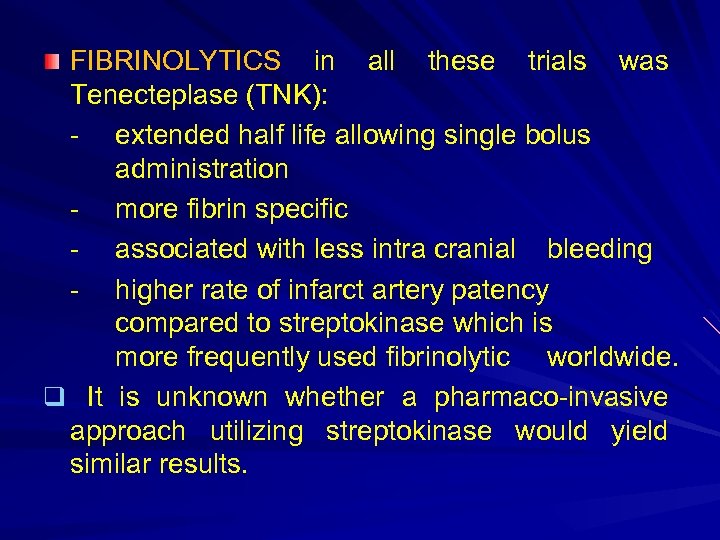 FIBRINOLYTICS in all these trials was Tenecteplase (TNK):

- extended half life allowing single bolus administration
- more fibrin specific
- associated with less intra cranial bleeding
- higher rate of infarct artery patency compared to streptokinase which is more frequently used fibrinolytic worldwide.

It is unknown whether a pharmaco-invasive approach utilizing streptokinase would yield similar results.